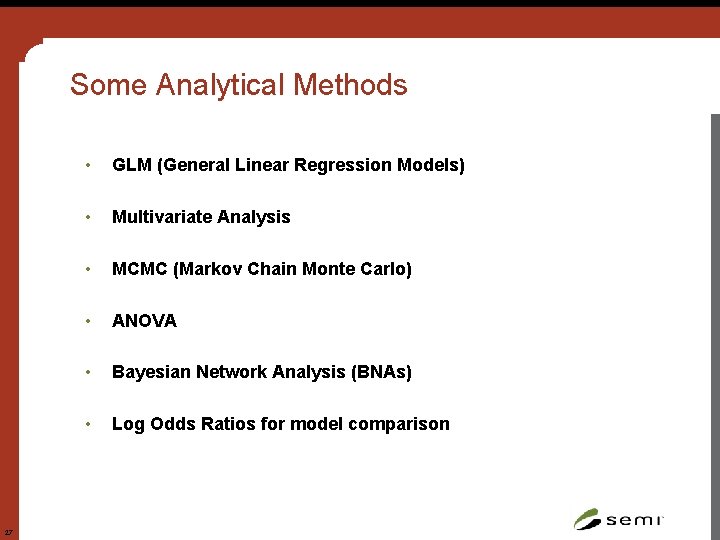 Some Analytical Methods

• GLM (General Linear Regression Models)

• Multivariate Analysis

• MCMC (Markov Chain Monte Carlo)

• ANOVA

• Bayesian Network Analysis (BNAs)

• Log Odds Ratios for model comparison

27

semi